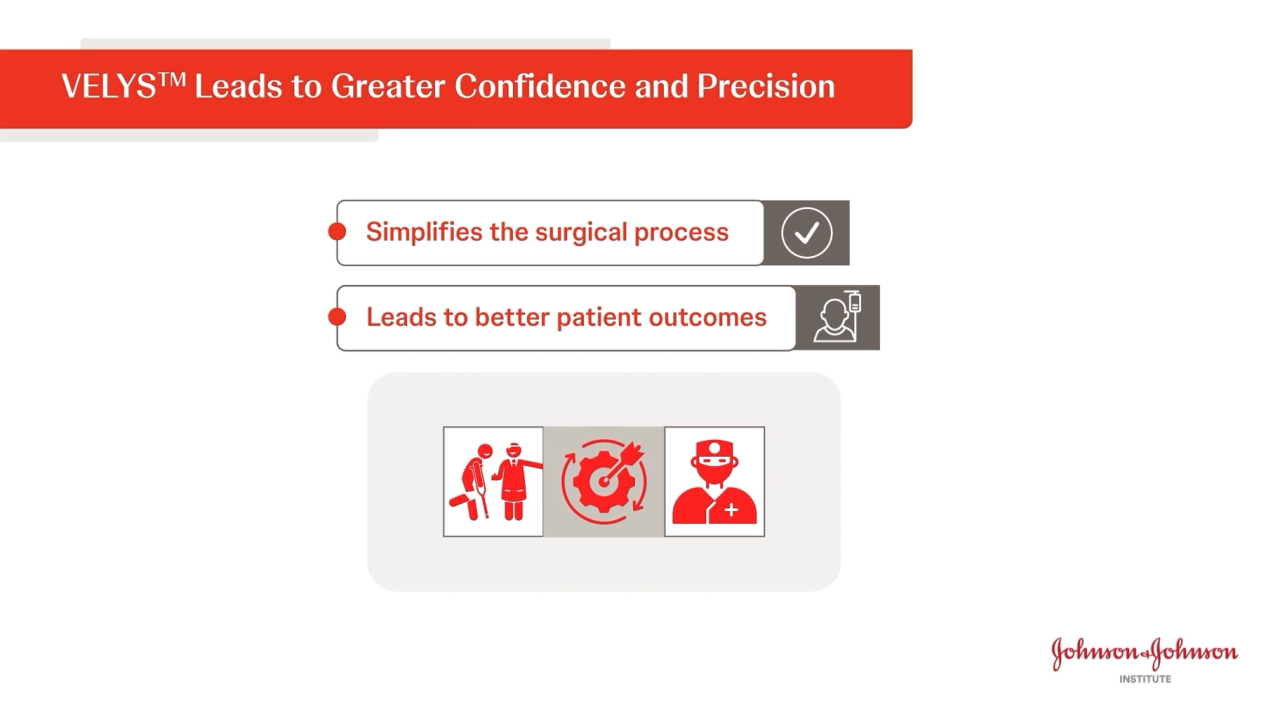 VELYS™ Leads to Greater Confidence and Precision

Simplifies the surgical process

Leads to better patient outcomes

Johnson & Johnson
INSTITUTE